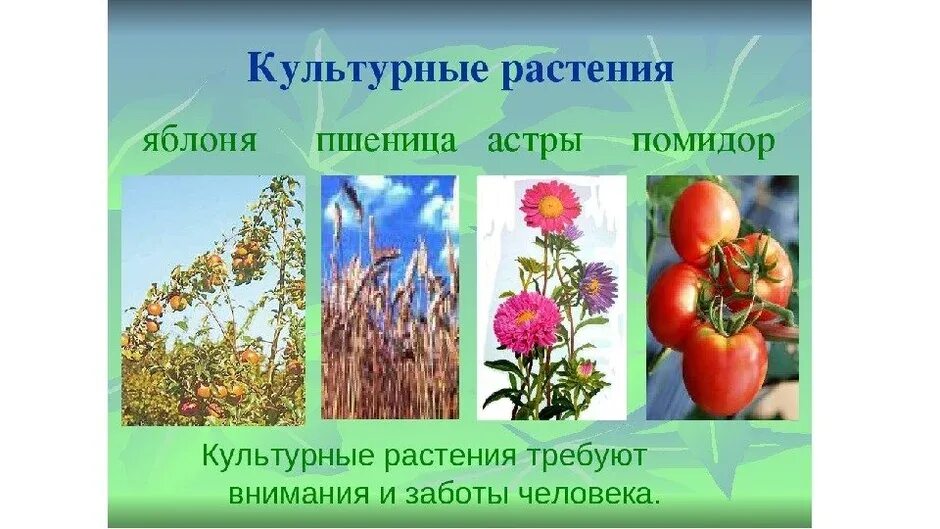 Культурные растения

яблоня пшеница астры помидор

Культурные растения требуют внимания и заботы человека.